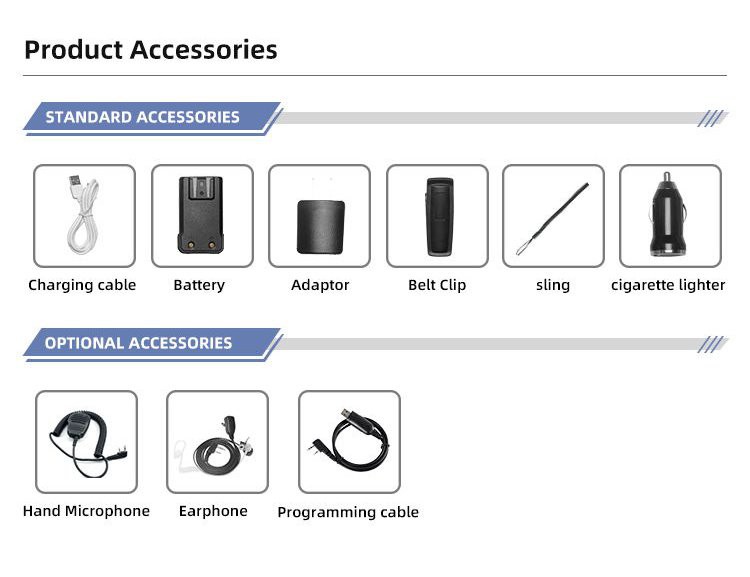 Product Accessories

STANDARD ACCESSORIES

Charging cable

Battery

Adaptor

Belt Clip

sling

cigarette lighter

OPTIONAL ACCESSORIES

Hand Microphone

Earphone

Programming cable